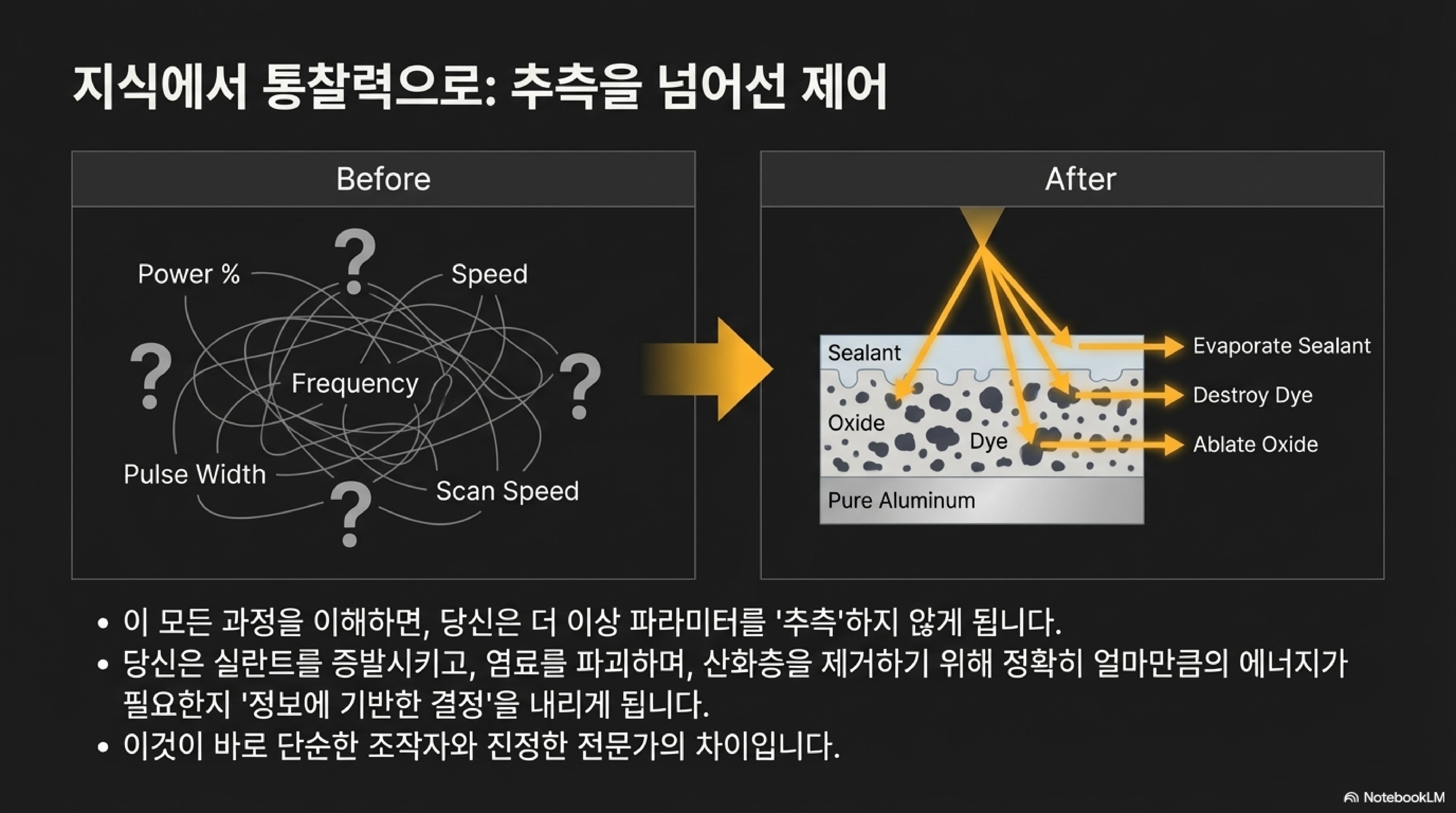 지식에서 통찰력으로: 추측을 넘어선 제어

Before

Power %

?

Speed

?

Frequency

?

Pulse Width

?

Scan Speed

After

Sealant

Oxide

Dye

Pure Aluminum

Evaporate Sealant

Destroy Dye

Ablate Oxide

• 이 모든 과정을 이해하면, 당신은 더 이상 파라미터를 '추측'하지 않게 됩니다.
• 당신은 실란트를 증발시키고, 염료를 파괴하며, 산화층을 제거하기 위해 정확히 얼마만큼의 에너지가 필요한지 '정보에 기반한 결정'을 내리게 됩니다.
• 이것이 바로 단순한 조작자와 진정한 전문가의 차이입니다.

NotebookLM